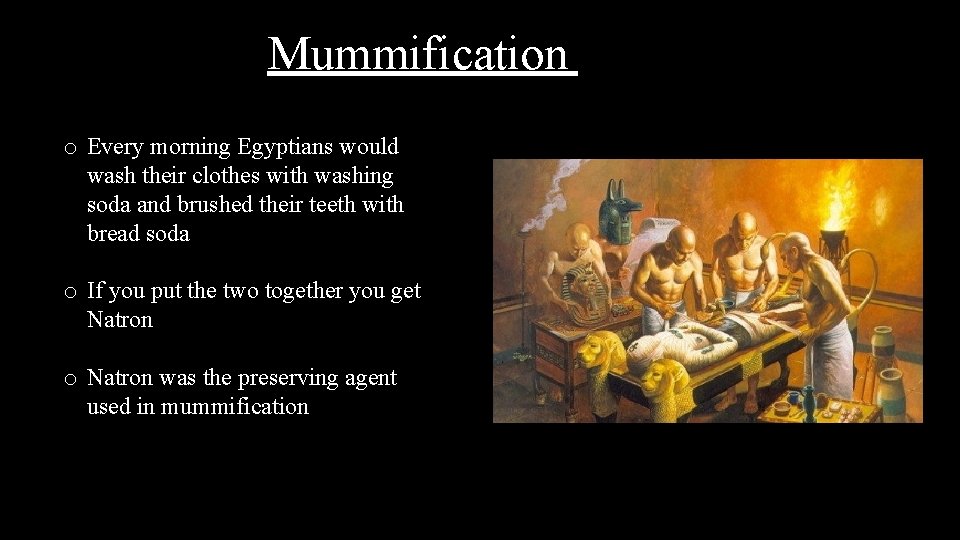 Mummification

o Every morning Egyptians would wash their clothes with washing soda and brushed their teeth with bread soda

o If you put the two together you get Natron

o Natron was the preserving agent used in mummification